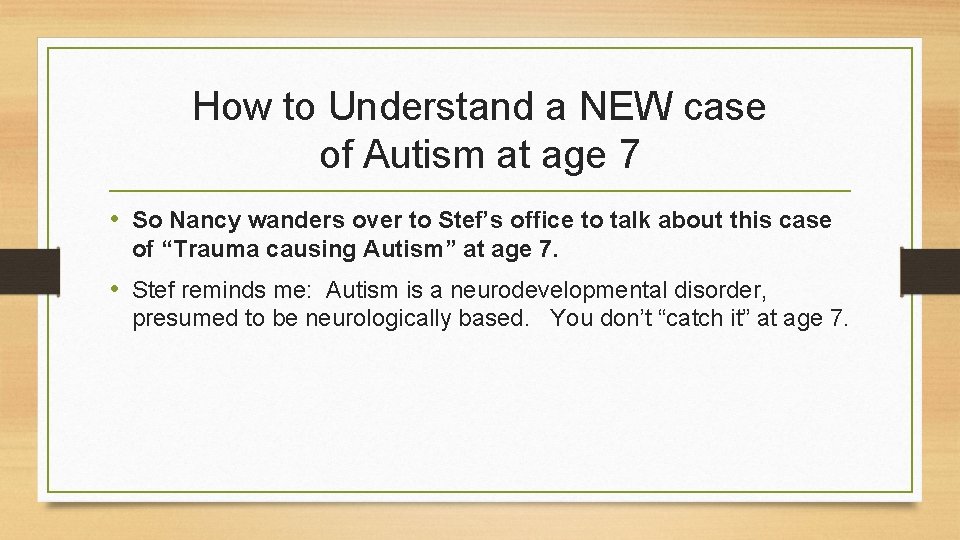 How to Understand a NEW case of Autism at age 7

• So Nancy wanders over to Stef’s office to talk about this case of “Trauma causing Autism” at age 7.

• Stef reminds me: Autism is a neurodevelopmental disorder, presumed to be neurologically based. You don’t “catch it” at age 7.